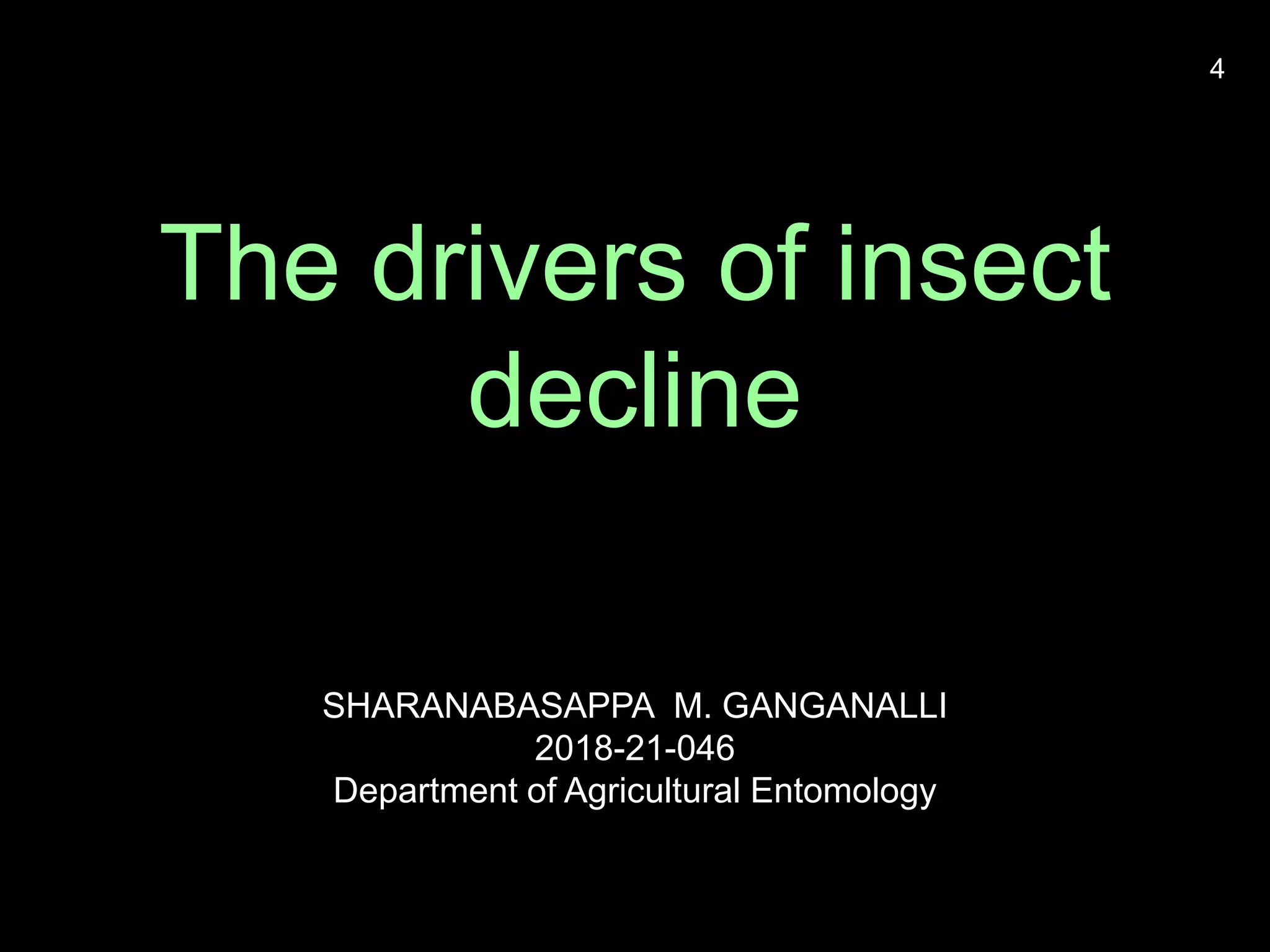 4

The drivers of insect decline

SHARANABASAPPA M. GANGANALLI
2018-21-046
Department of Agricultural Entomology